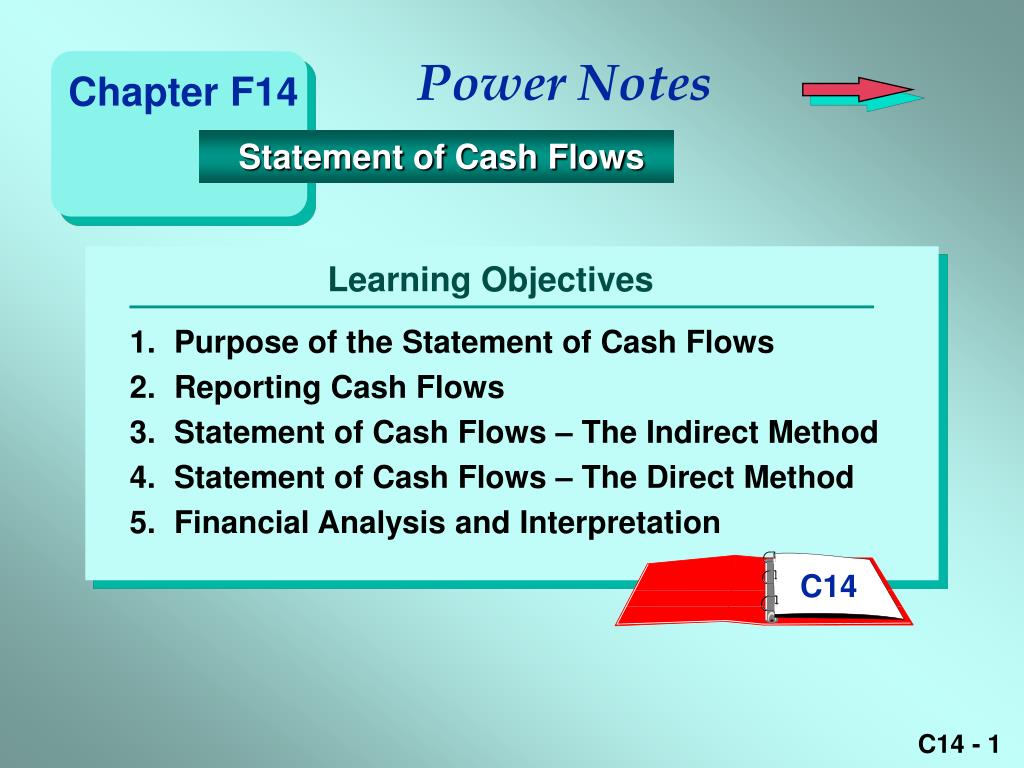 Chapter F14

Power Notes

Statement of Cash Flows

Learning Objectives

1. Purpose of the Statement of Cash Flows
2. Reporting Cash Flows
3. Statement of Cash Flows – The Indirect Method
4. Statement of Cash Flows – The Direct Method
5. Financial Analysis and Interpretation

C14

C14 - 1